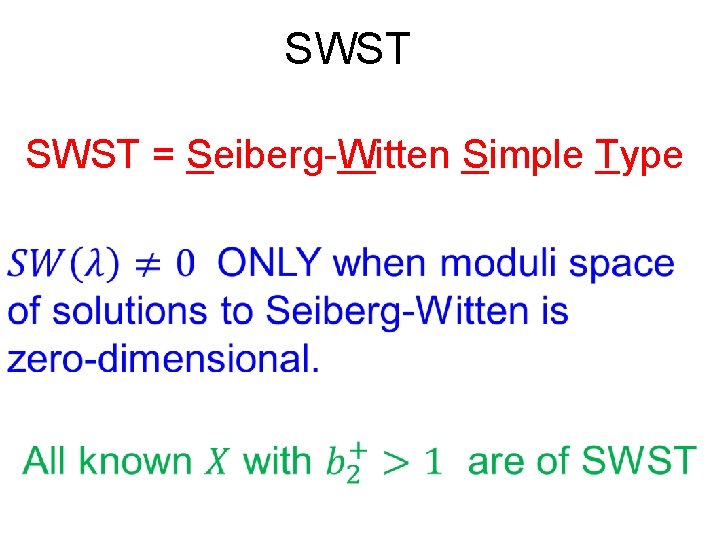 SWST

SWST = Seiberg-Witten Simple Type

$SW(\lambda) \neq 0$ ONLY when moduli space of solutions to Seiberg-Witten is zero-dimensional.

All known $X$ with $b_2^+ > 1$ are of SWST